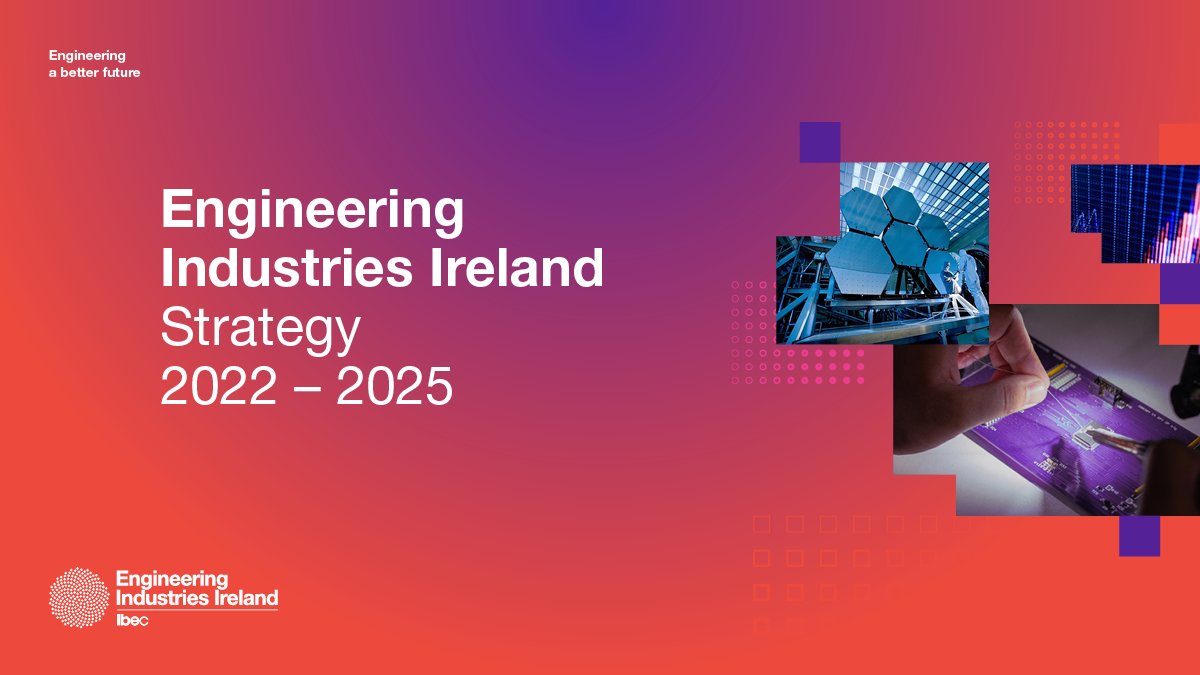 Engineering
a better future

Engineering Industries Ireland
Strategy
2022 – 2025

Engineering
Industries Ireland
Ibec